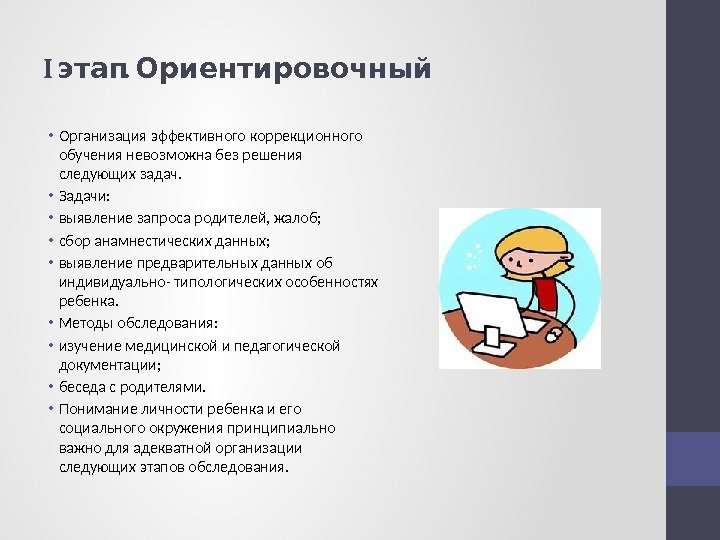 I этап. Ориентировочный

• Организация эффективного коррекционного обучения невозможна без решения следующих задач.
• Задачи:
• выявление запроса родителей, жалоб;
• сбор анамнестических данных;
• выявление предварительных данных об индивидуально- типологических особенностях ребенка.
• Методы обследования:
• изучение медицинской и педагогической документации;
• беседа с родителями.
• Понимание личности ребенка и его социального окружения принципиально важно для адекватной организации следующих этапов обследования.